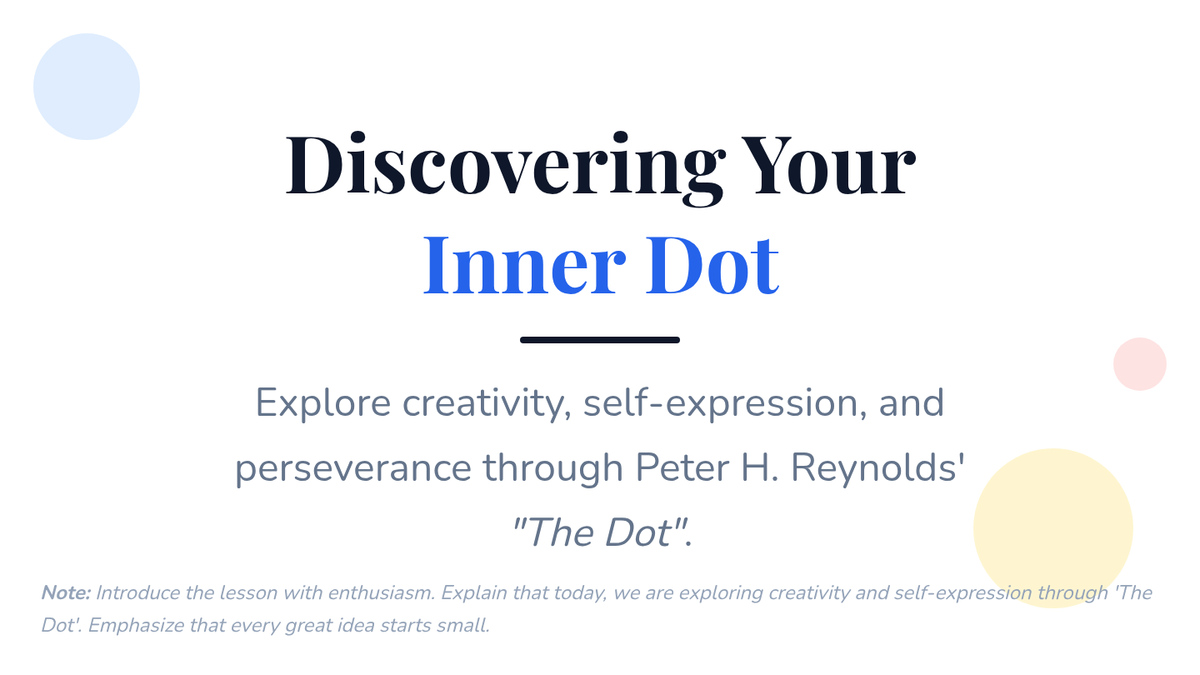 Discovering Your
Inner Dot

Explore creativity, self-expression, and perseverance through Peter H. Reynolds' "The Dot".

Note: Introduce the lesson with enthusiasm. Explain that today, we are exploring creativity and self-expression through 'The Dot'. Emphasize that every great idea starts small.